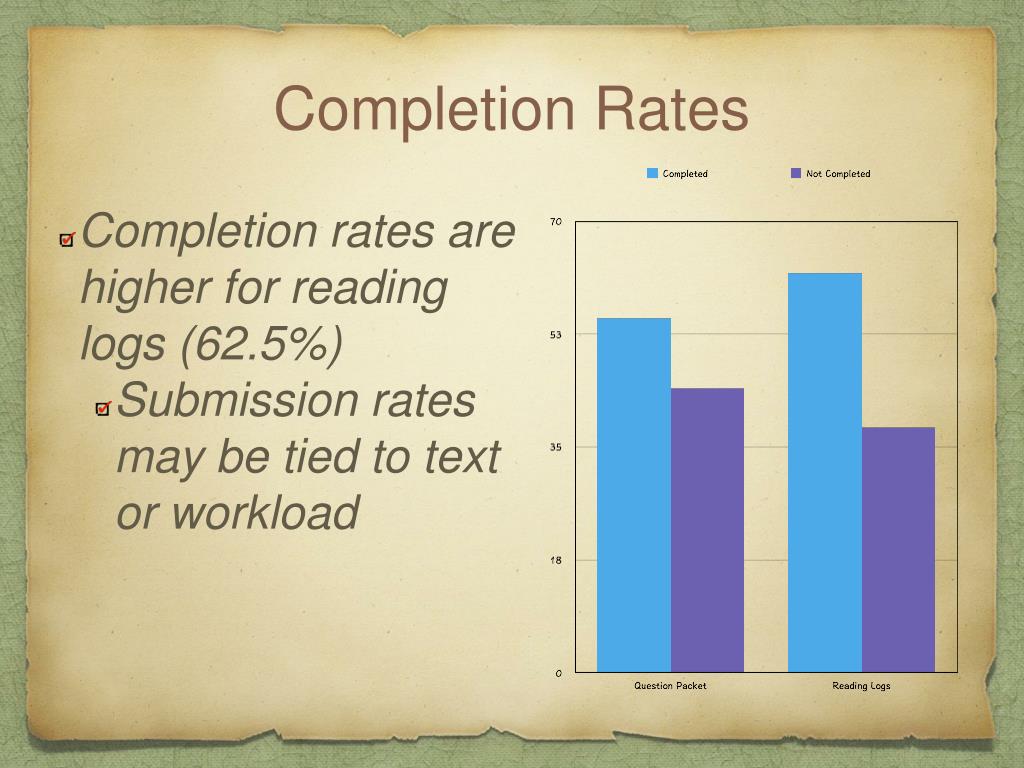 Completion Rates

Completion rates are higher for reading logs (62.5%)

Submission rates may be tied to text or workload

Completed
Not Completed

70
53
35
18
0

Question Packet
Reading Logs